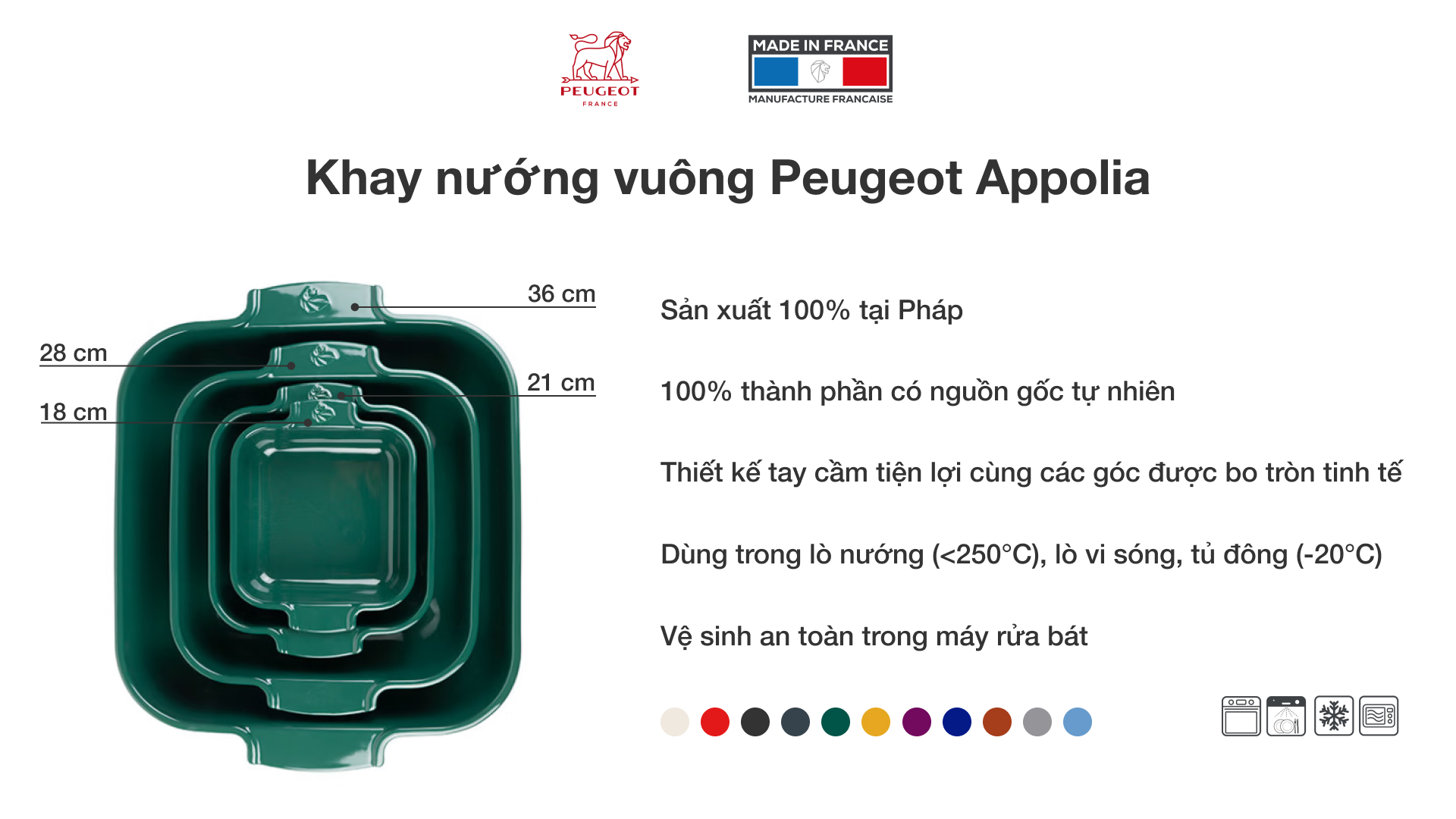 PEUGEOT
FRANCE

MADE IN FRANCE
MANUFACTURE FRANCAISE

Khay nướng vuông Peugeot Appolia

36 cm
28 cm
21 cm
18 cm

Sản xuất 100% tại Pháp

100% thành phần có nguồn gốc tự nhiên

Thiết kế tay cầm tiện lợi cùng các góc được bo tròn tinh tế

Dùng trong lò nướng (<250°C), lò vi sóng, tủ đông (-20°C)

Vệ sinh an toàn trong máy rửa bát